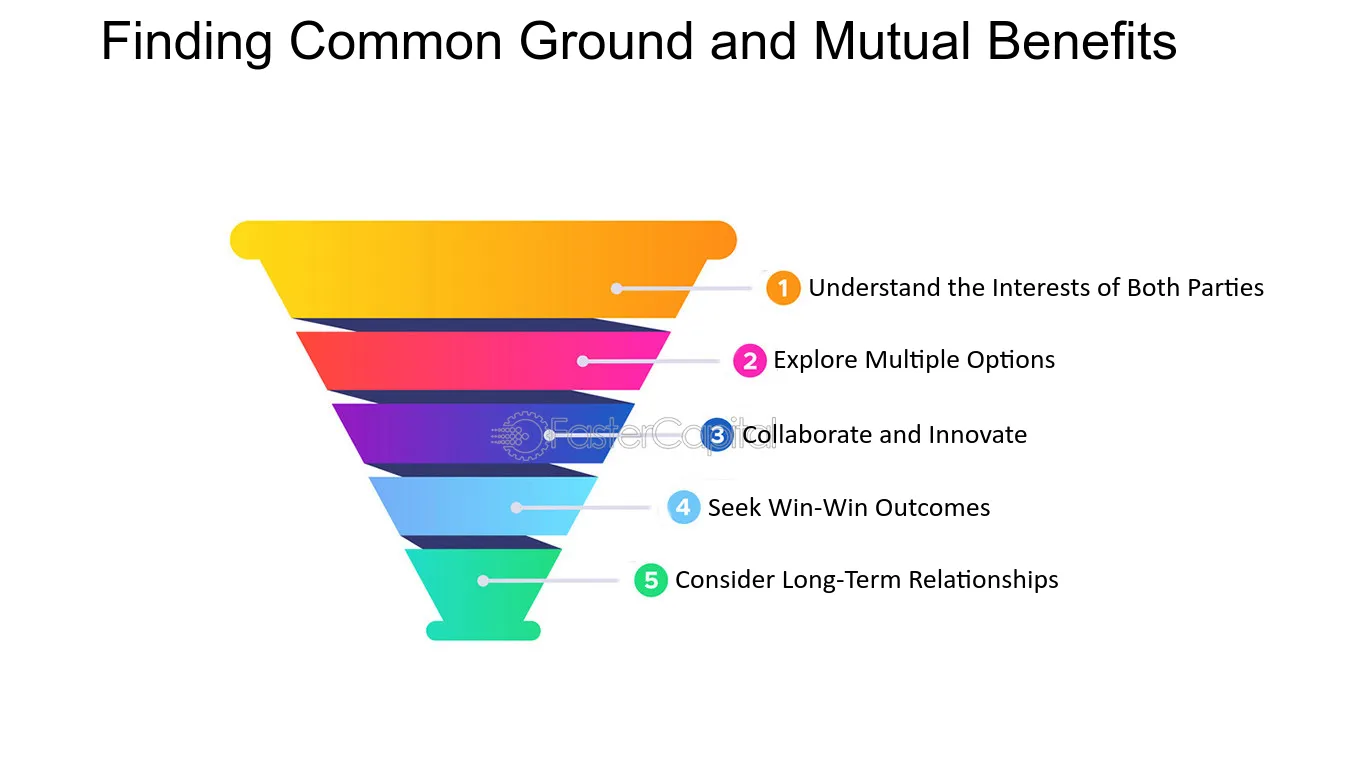 Finding Common Ground and Mutual Benefits

1 Understand the Interests of Both Parties

2 Explore Multiple Options

3 Collaborate and Innovate

4 Seek Win-Win Outcomes

5 Consider Long-Term Relationships

FasterCapital